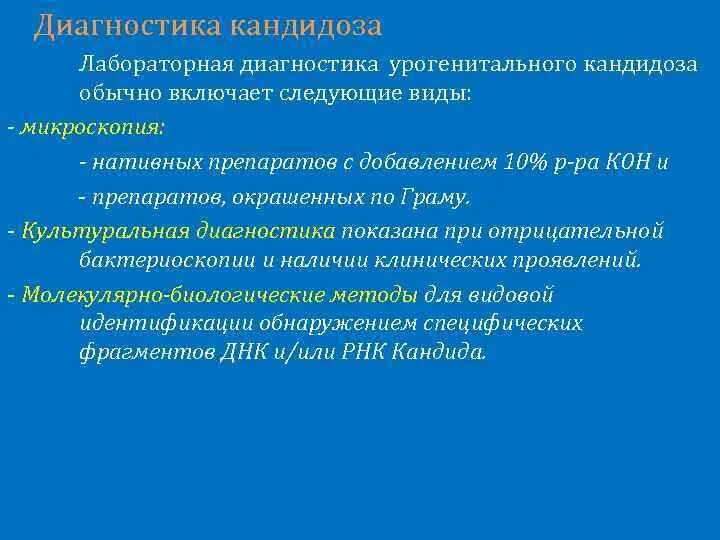 Диагностика кандидоза

Лабораторная диагностика урогенитального кандидоза обычно включает следующие виды:

- микроскопия:

- нативных препаратов с добавлением 10% р-ра КОН и

- препаратов, окрашенных по Граму.

- Культуральная диагностика показана при отрицательной бактериоскопии и наличии клинических проявлений.

- Молекулярно-биологические методы для видовой идентификации обнаружением специфических фрагментов ДНК и/или РНК Кандида.